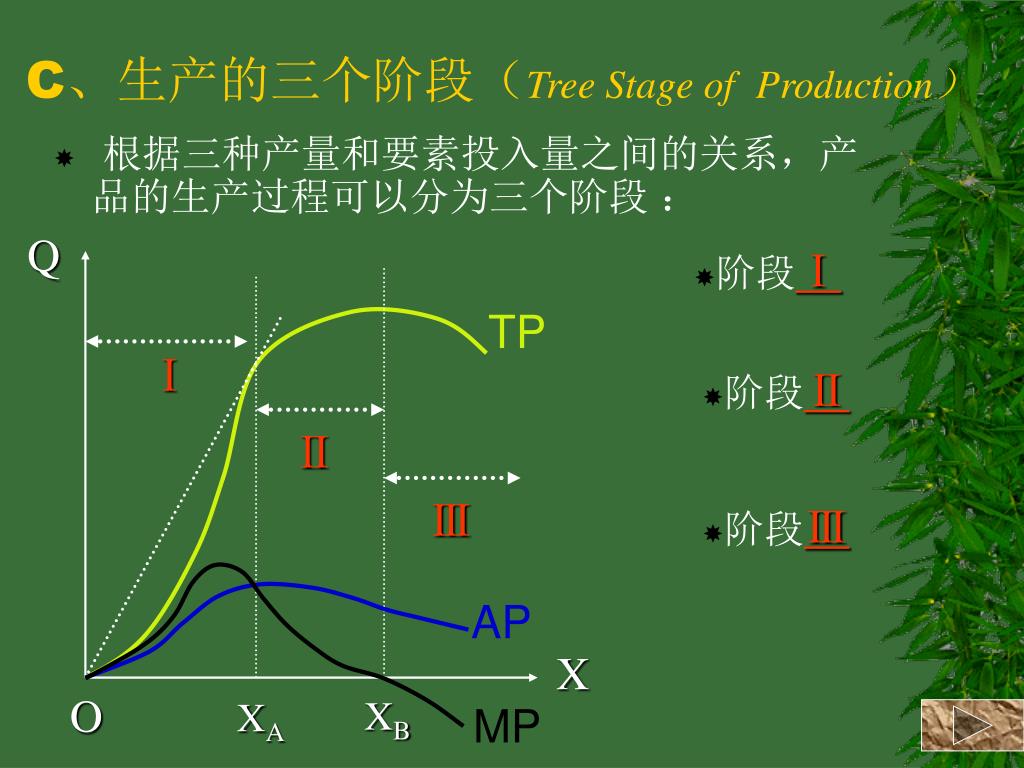 C、生产的三个阶段（Tree Stage of Production）

根据三种产量和要素投入量之间的关系，产品的生产过程可以分为三个阶段：

Q

TP

I

II

III

AP

X

O

$X_A$

$X_B$

MP

阶段 I

阶段 II

阶段 III